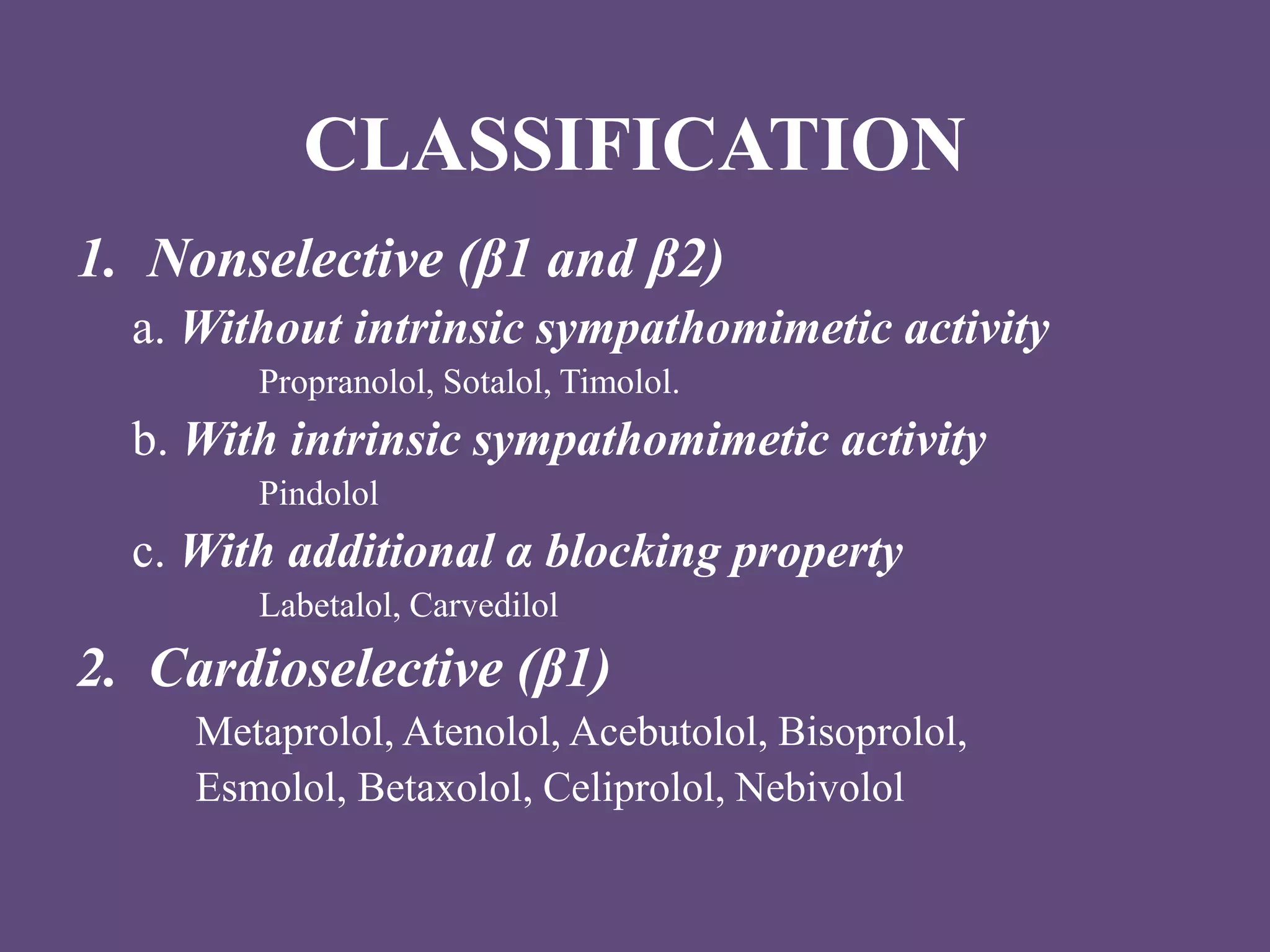 CLASSIFICATION

1. Nonselective (β1 and β2)

a. Without intrinsic sympathomimetic activity

Propranolol, Sotalol, Timolol.

b. With intrinsic sympathomimetic activity

Pindolol

c. With additional α blocking property

Labetalol, Carvedilol

2. Cardioselective (β1)

Metaprolol, Atenolol, Acebutolol, Bisoprolol, Esmolol, Betaxolol, Celiprolol, Nebivolol